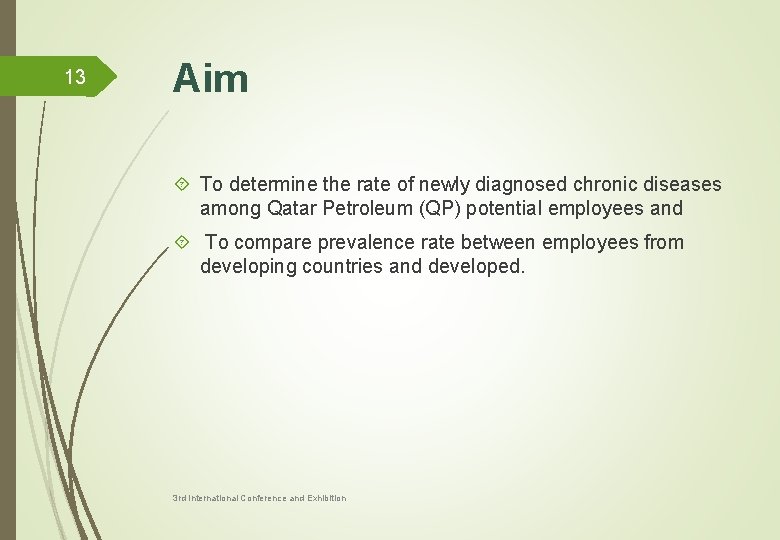 13

Aim

To determine the rate of newly diagnosed chronic diseases among Qatar Petroleum (QP) potential employees and

To compare prevalence rate between employees from developing countries and developed.

3rd International Conference and Exhibition